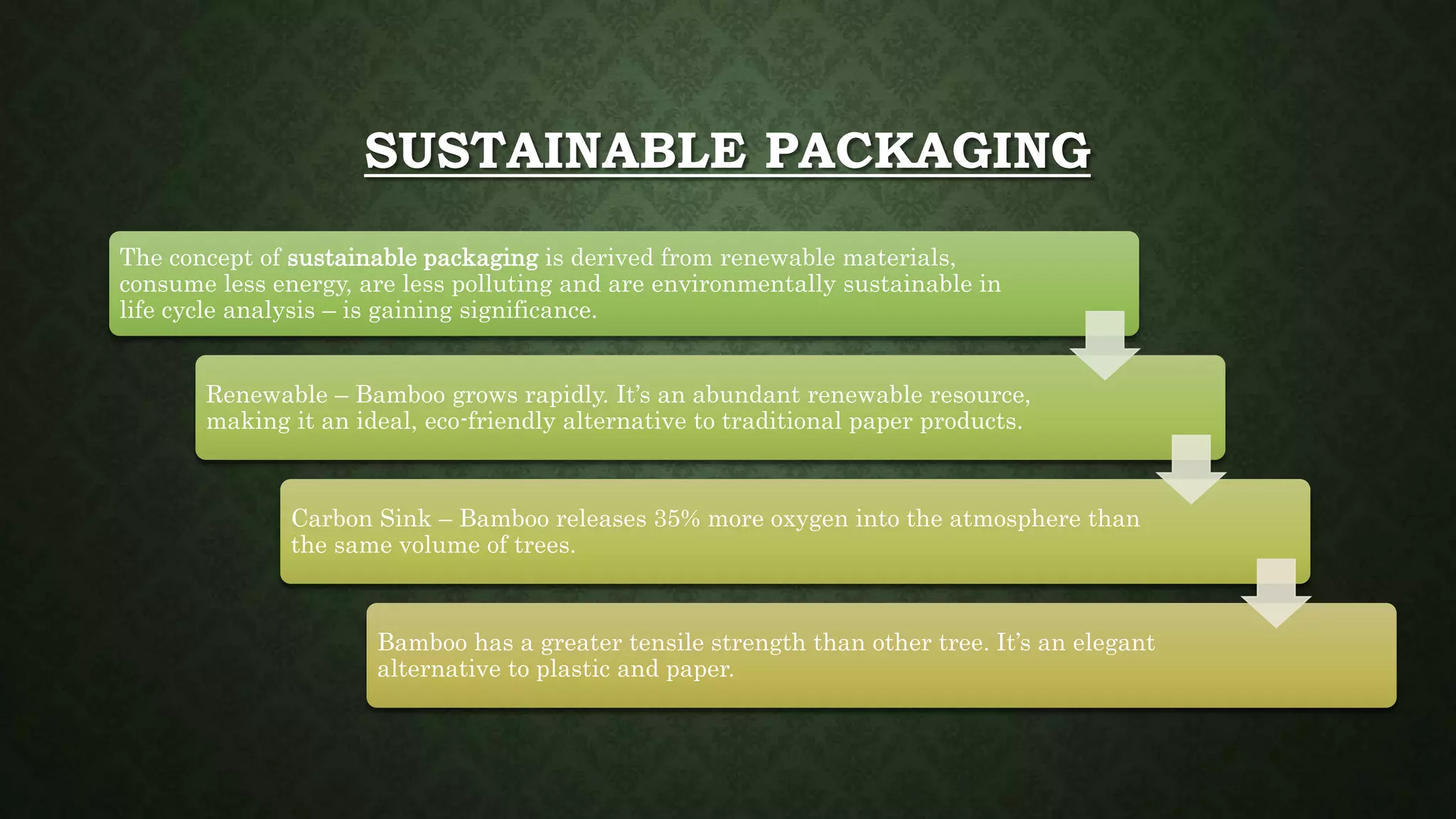 SUSTAINABLE PACKAGING

The concept of sustainable packaging is derived from renewable materials, consume less energy, are less polluting and are environmentally sustainable in life cycle analysis – is gaining significance.

Renewable – Bamboo grows rapidly. It's an abundant renewable resource, making it an ideal, eco-friendly alternative to traditional paper products.

Carbon Sink – Bamboo releases 35% more oxygen into the atmosphere than the same volume of trees.

Bamboo has a greater tensile strength than other tree. It's an elegant alternative to plastic and paper.